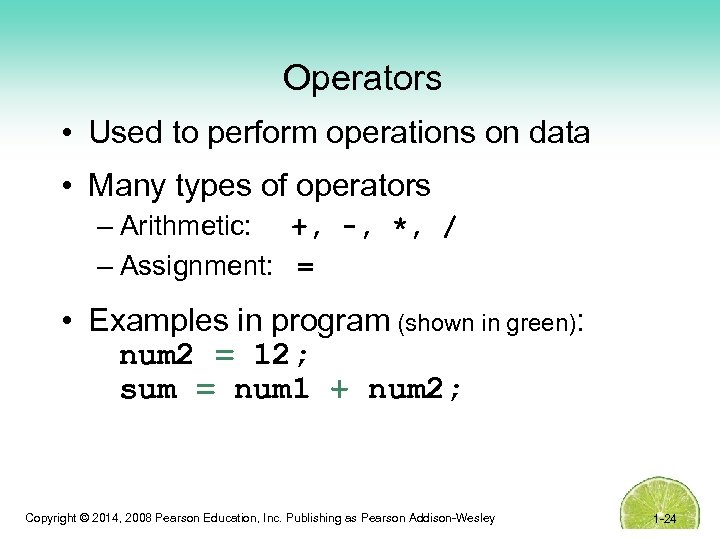 Operators

• Used to perform operations on data

• Many types of operators

– Arithmetic: +, -, *, /

– Assignment: =

• Examples in program (shown in green):

num2 = 12;
sum = num1 + num2;

Copyright © 2014, 2008 Pearson Education, Inc. Publishing as Pearson Addison-Wesley

1-24